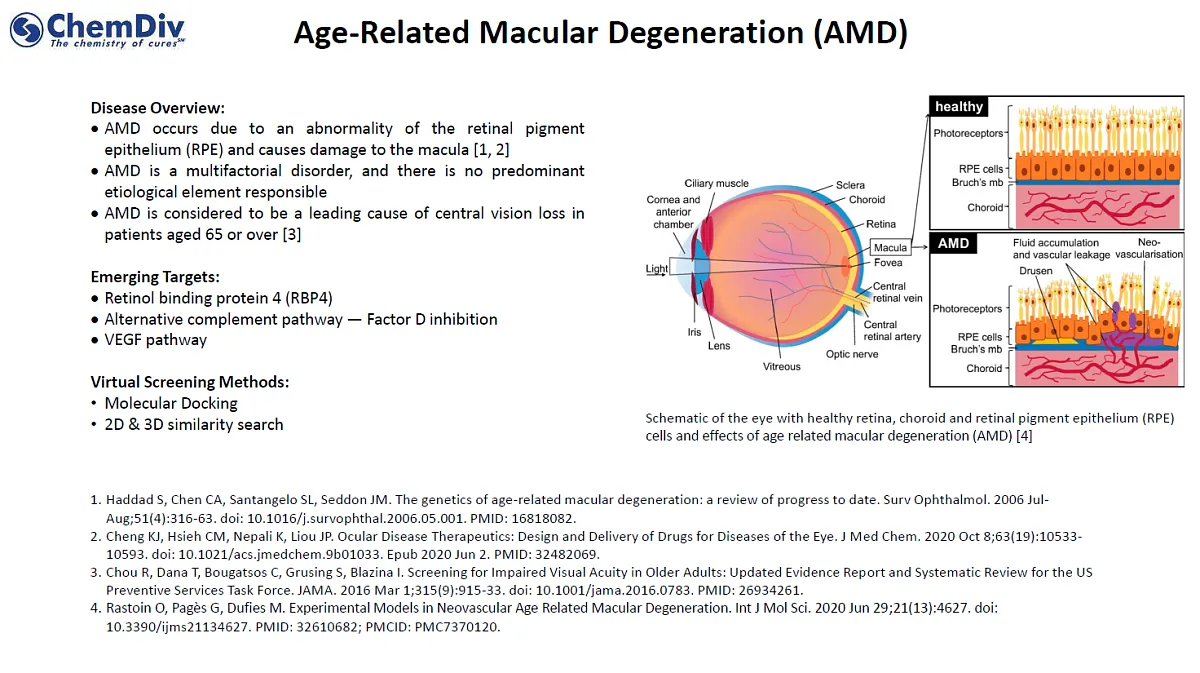 ChemDiv
The chemistry of cures℠

Age-Related Macular Degeneration (AMD)

Disease Overview:
• AMD occurs due to an abnormality of the retinal pigment epithelium (RPE) and causes damage to the macula [1, 2]
• AMD is a multifactorial disorder, and there is no predominant etiological element responsible
• AMD is considered to be a leading cause of central vision loss in patients aged 65 or over [3]

Emerging Targets:
• Retinol binding protein 4 (RBP4)
• Alternative complement pathway — Factor D inhibition
• VEGF pathway

Virtual Screening Methods:
• Molecular Docking
• 2D & 3D similarity search

Ciliary muscle
Cornea and anterior chamber
Light
Iris
Lens
Vitreous
Sclera
Choroid
Retina
Macula
Fovea
Central retinal vein
Central retinal artery
Optic nerve

healthy
Photoreceptors
RPE cells
Bruch's mb
Choroid

AMD
Fluid accumulation and vascular leakage
Neo-vascularisation
Drusen
Photoreceptors
RPE cells
Bruch's mb
Choroid

Schematic of the eye with healthy retina, choroid and retinal pigment epithelium (RPE) cells and effects of age related macular degeneration (AMD) [4]

1. Haddad S, Chen CA, Santangelo SL, Seddon JM. The genetics of age-related macular degeneration: a review of progress to date. Surv Ophthalmol. 2006 Jul-Aug;51(4):316-63. doi: 10.1016/j.survophthal.2006.05.001. PMID: 16818082.
2. Cheng KJ, Hsieh CM, Nepali K, Liou JP. Ocular Disease Therapeutics: Design and Delivery of Drugs for Diseases of the Eye. J Med Chem. 2020 Oct 8;63(19):10533-10593. doi: 10.1021/acs.jmedchem.9b01033. Epub 2020 Jun 2. PMID: 32482069.
3. Chou R, Dana T, Bougatsos C, Grusing S, Blazina I. Screening for Impaired Visual Acuity in Older Adults: Updated Evidence Report and Systematic Review for the US Preventive Services Task Force. JAMA. 2016 Mar 1;315(9):915-33. doi: 10.1001/jama.2016.0783. PMID: 26934261.
4. Rastoin O, Pagès G, Dufies M. Experimental Models in Neovascular Age Related Macular Degeneration. Int J Mol Sci. 2020 Jun 29;21(13):4627. doi: 10.3390/ijms21134627. PMID: 32610682; PMCID: PMC7370120.